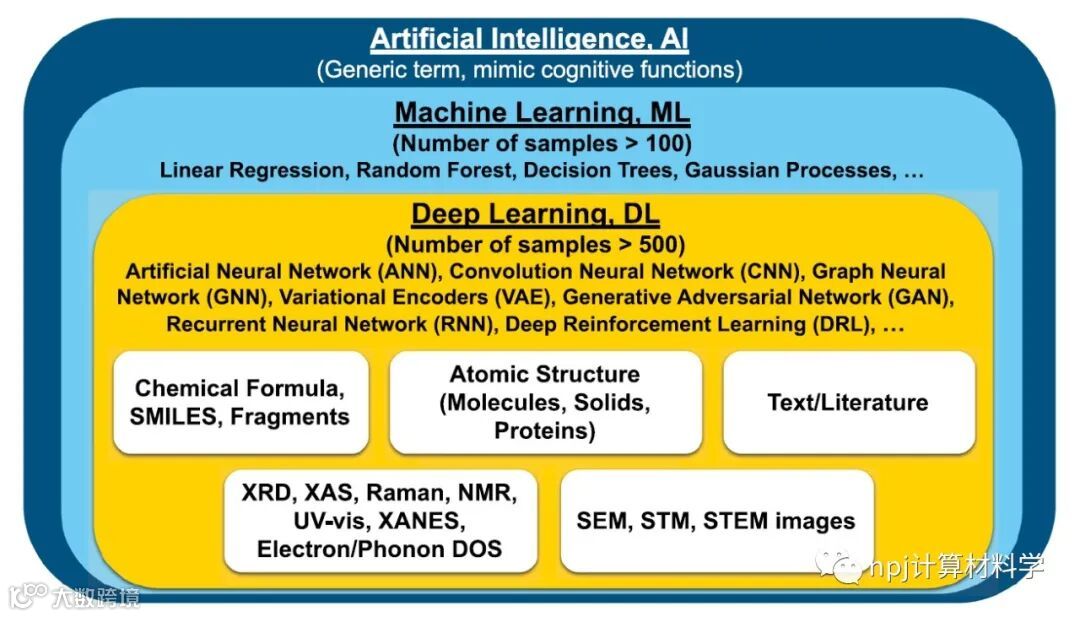 Artificial Intelligence, AI
(Generic term, mimic cognitive functions)

Machine Learning, ML
(Number of samples > 100)
Linear Regression, Random Forest, Decision Trees, Gaussian Processes, …

Deep Learning, DL
(Number of samples > 500)
Artificial Neural Network (ANN), Convolution Neural Network (CNN), Graph Neural Network (GNN), Variational Encoders (VAE), Generative Adversarial Network (GAN), Recurrent Neural Network (RNN), Deep Reinforcement Learning (DRL), …

Chemical Formula, SMILES, Fragments

Atomic Structure (Molecules, Solids, Proteins)

Text/Literature

XRD, XAS, Raman, NMR, UV-vis, XANES, Electron/Phonon DOS

SEM, STM, STEM images

npj计算材料学

大数跨境